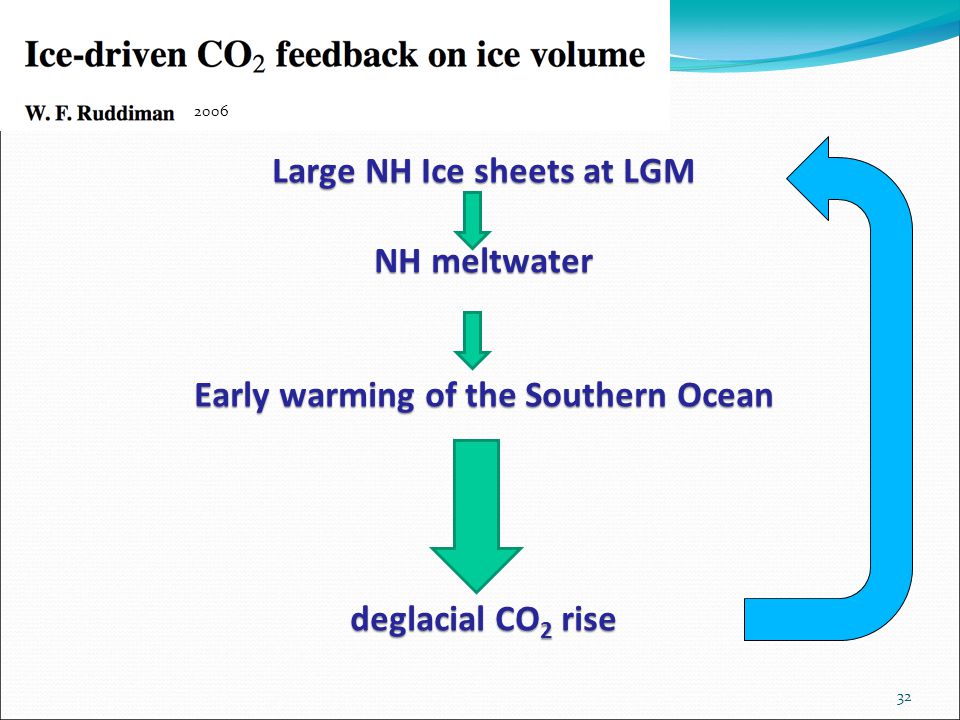 Ice-driven $CO_2$ feedback on ice volume

W. F. Ruddiman 2006

Large NH Ice sheets at LGM

NH meltwater

Early warming of the Southern Ocean

deglacial $CO_2$ rise

32